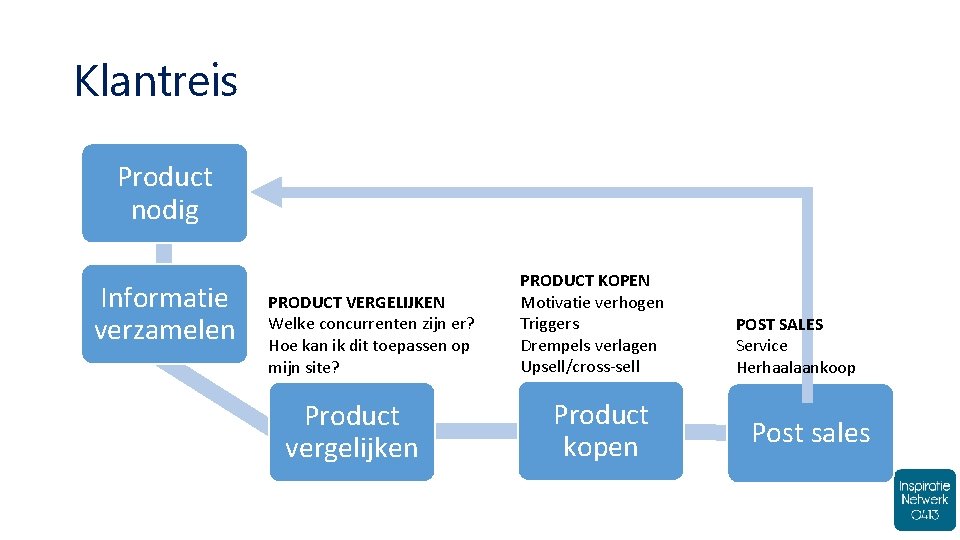 Klantreis

Product nodig

Informatie verzamelen

PRODUCT VERGELIJKEN
Welke concurrenten zijn er?
Hoe kan ik dit toepassen op mijn site?

Product vergelijken

PRODUCT KOPEN
Motivatie verhogen
Triggers
Drempels verlagen
Upsell/cross-sell

Product kopen

POST SALES
Service
Herhaalaankoop

Post sales

Inspiratie Netwerk 0413